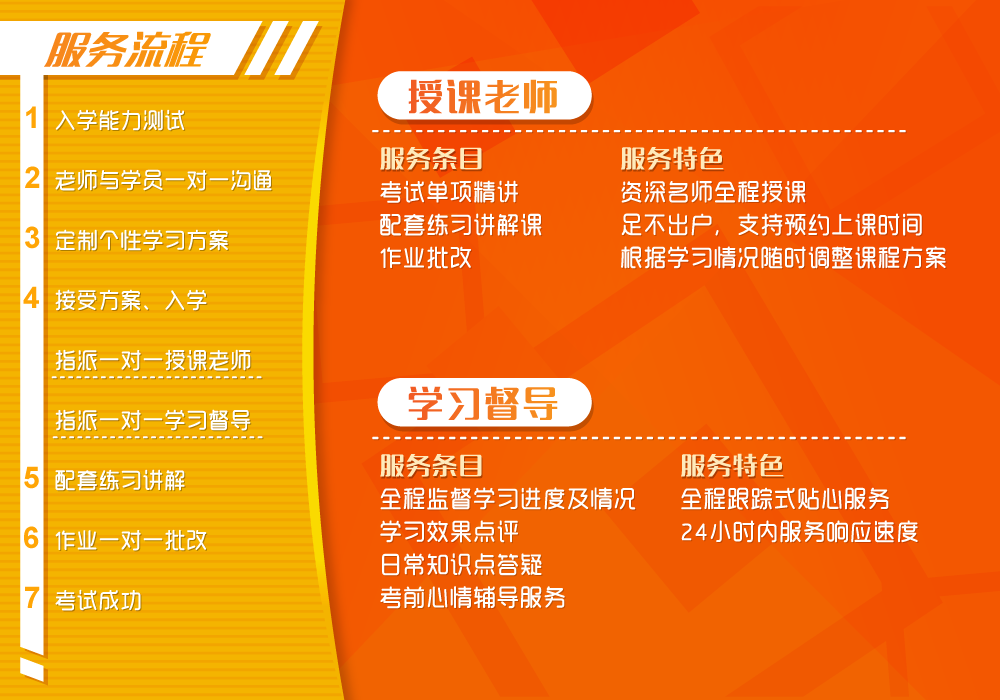 服务流程

1 入学能力测试

2 老师与学员一对一沟通

3 定制个性学习方案

4 接受方案、入学

指派一对一授课老师

指派一对一学习督导

5 配套练习讲解

6 作业一对一批改

7 考试成功

授课老师

服务条目
考试单项精讲
配套练习讲解课
作业批改

服务特色
资深名师全程授课
足不出户，支持预约上课时间
根据学习情况随时调整课程方案

学习督导

服务条目
全程监督学习进度及情况
学习效果点评
日常知识点答疑
考前心情辅导服务

服务特色
全程跟踪式贴心服务
24小时内服务响应速度